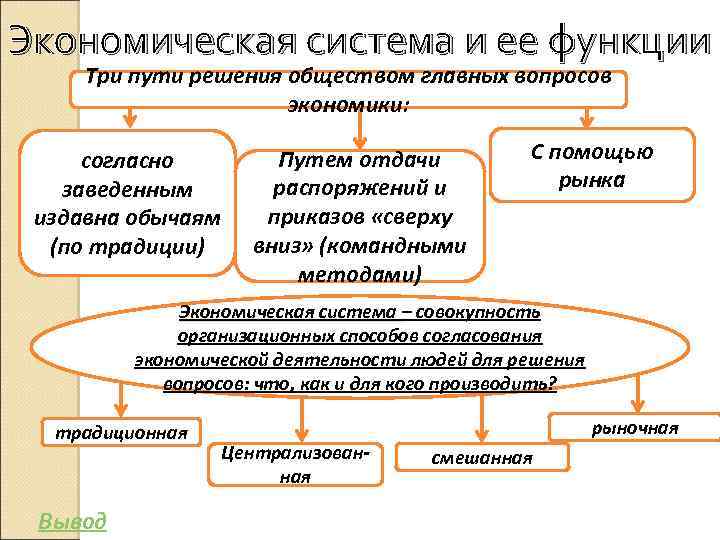 Экономическая система и ее функции

Три пути решения обществом главных вопросов экономики:

согласно заведенным издавна обычаям (по традиции)

Путем отдачи распоряжений и приказов «сверху вниз» (командными методами)

С помощью рынка

Экономическая система – совокупность организационных способов согласования экономической деятельности людей для решения вопросов: что, как и для кого производить?

традиционная

Централизованная

смешанная

рыночная

Вывод